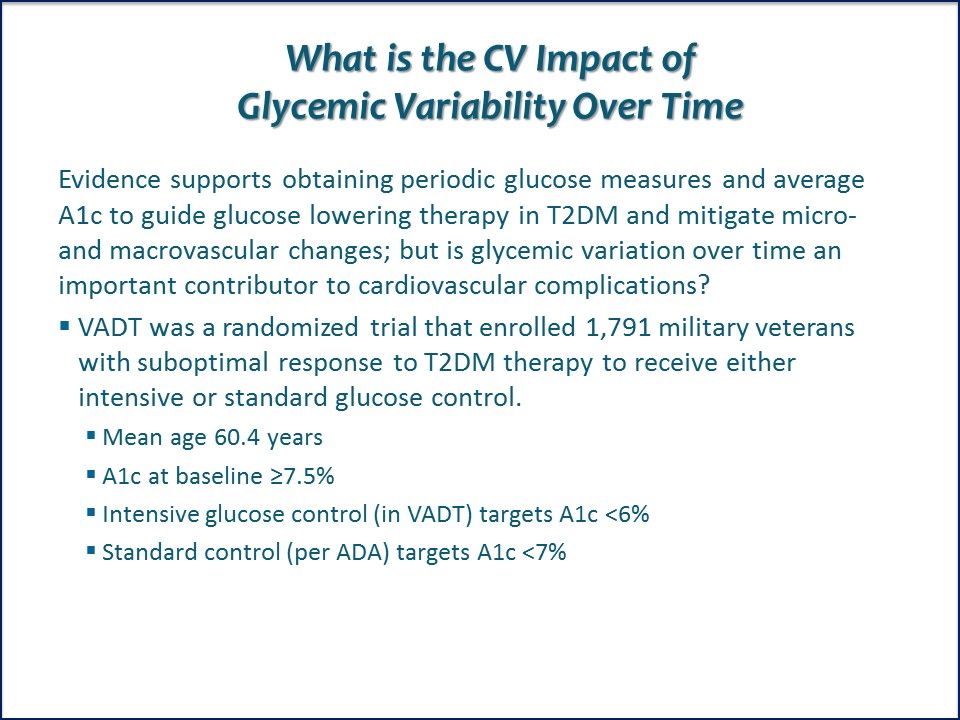 What is the CV Impact of Glycemic Variability Over Time

Evidence supports obtaining periodic glucose measures and average A1c to guide glucose lowering therapy in T2DM and mitigate micro- and macrovascular changes; but is glycemic variation over time an important contributor to cardiovascular complications?

▪ VADT was a randomized trial that enrolled 1,791 military veterans with suboptimal response to T2DM therapy to receive either intensive or standard glucose control.

▪ Mean age 60.4 years

▪ A1c at baseline ≥7.5%

▪ Intensive glucose control (in VADT) targets A1c <6%

▪ Standard control (per ADA) targets A1c <7%